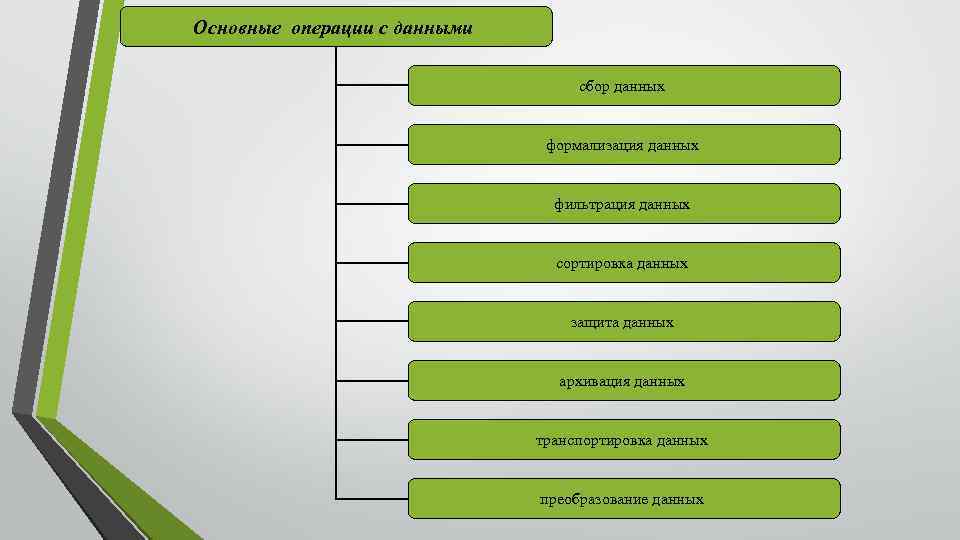 Основные операции с данными

сбор данных

формализация данных

фильтрация данных

сортировка данных

защита данных

архивация данных

транспортировка данных

преобразование данных